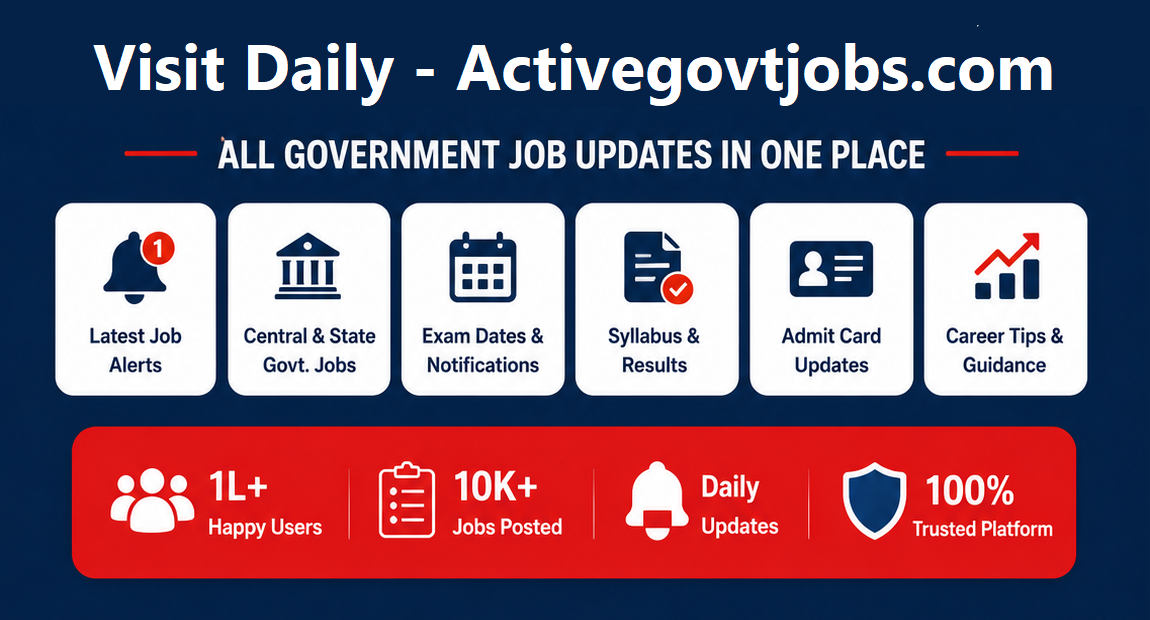 Visit Daily - Activegovtjobs.com

ALL GOVERNMENT JOB UPDATES IN ONE PLACE

1

Latest Job Alerts

Central & State Govt. Jobs

Exam Dates & Notifications

Syllabus & Results

Admit Card Updates

Career Tips & Guidance

1L+ Happy Users

10K+ Jobs Posted

Daily Updates

100% Trusted Platform